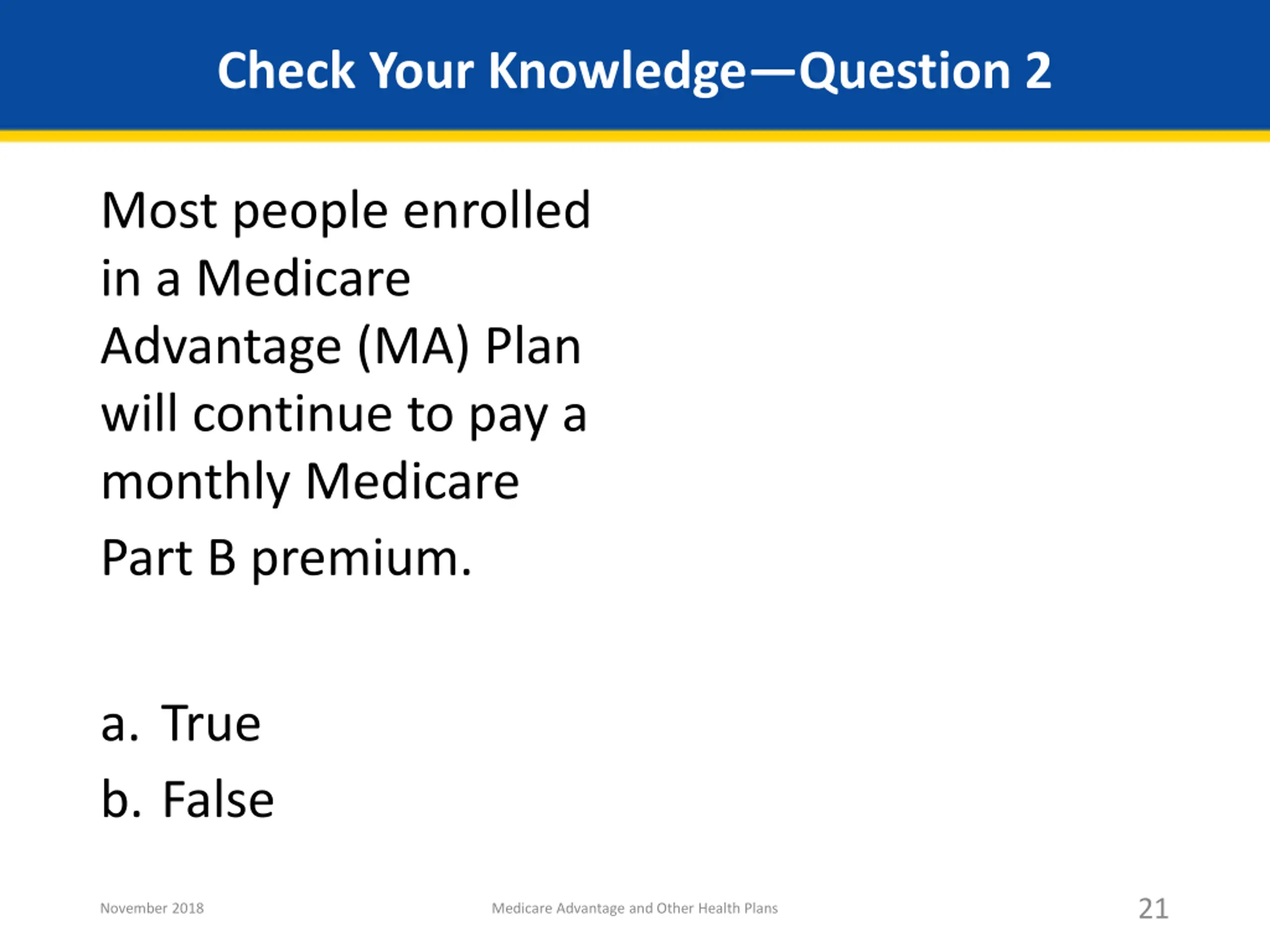 Check Your Knowledge—Question 2

Most people enrolled in a Medicare Advantage (MA) Plan will continue to pay a monthly Medicare Part B premium.

a. True

b. False

November 2018

Medicare Advantage and Other Health Plans

21